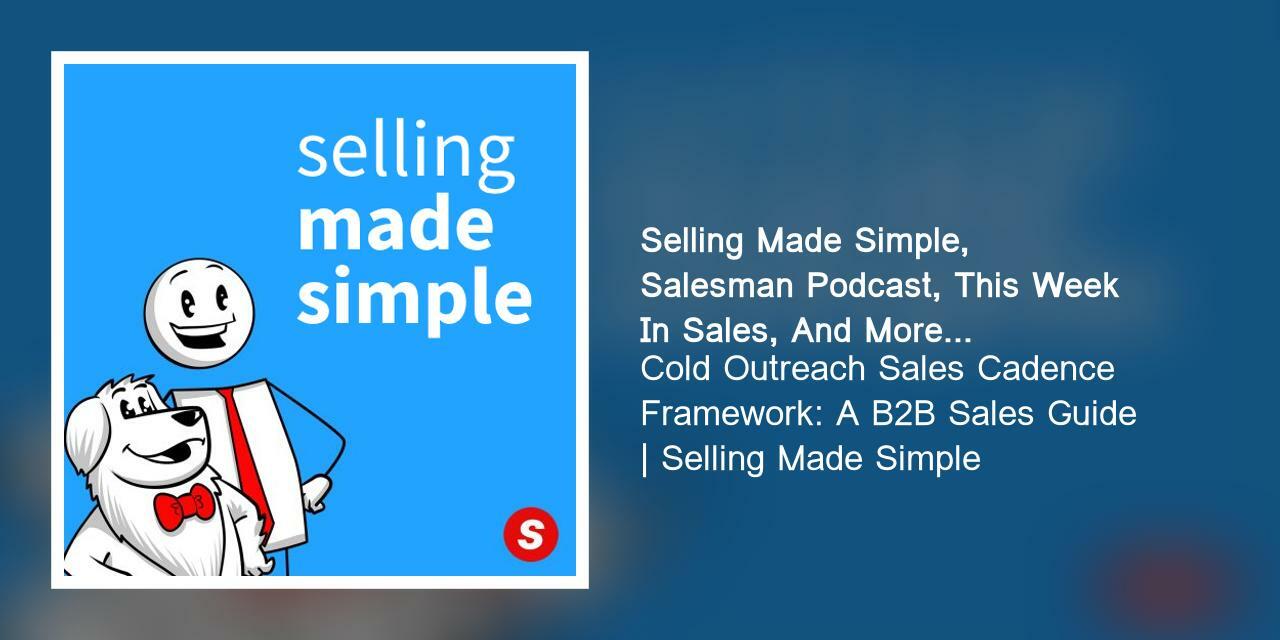 selling
made
simple

S

Selling Made Simple, Salesman Podcast, This Week In Sales, And More...

Cold Outreach Sales Cadence Framework: A B2B Sales Guide | Selling Made Simple